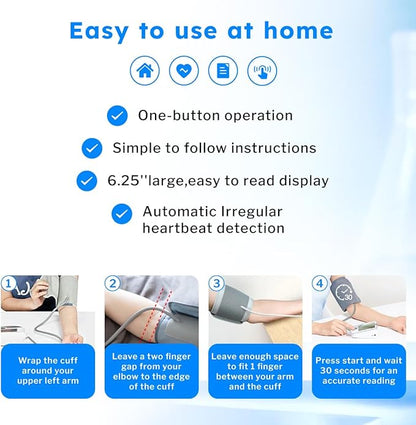 Easy to use at home

One-button operation

Simple to follow instructions

6.25''large,easy to read display

Automatic Irregular heartbeat detection

1

Wrap the cuff around your upper left arm

2

Leave a two finger gap from your elbow to the edge of the cuff

3

Leave enough space to fit 1 finger between your arm and the cuff

4

30

Press start and wait 30 seconds for an accurate reading